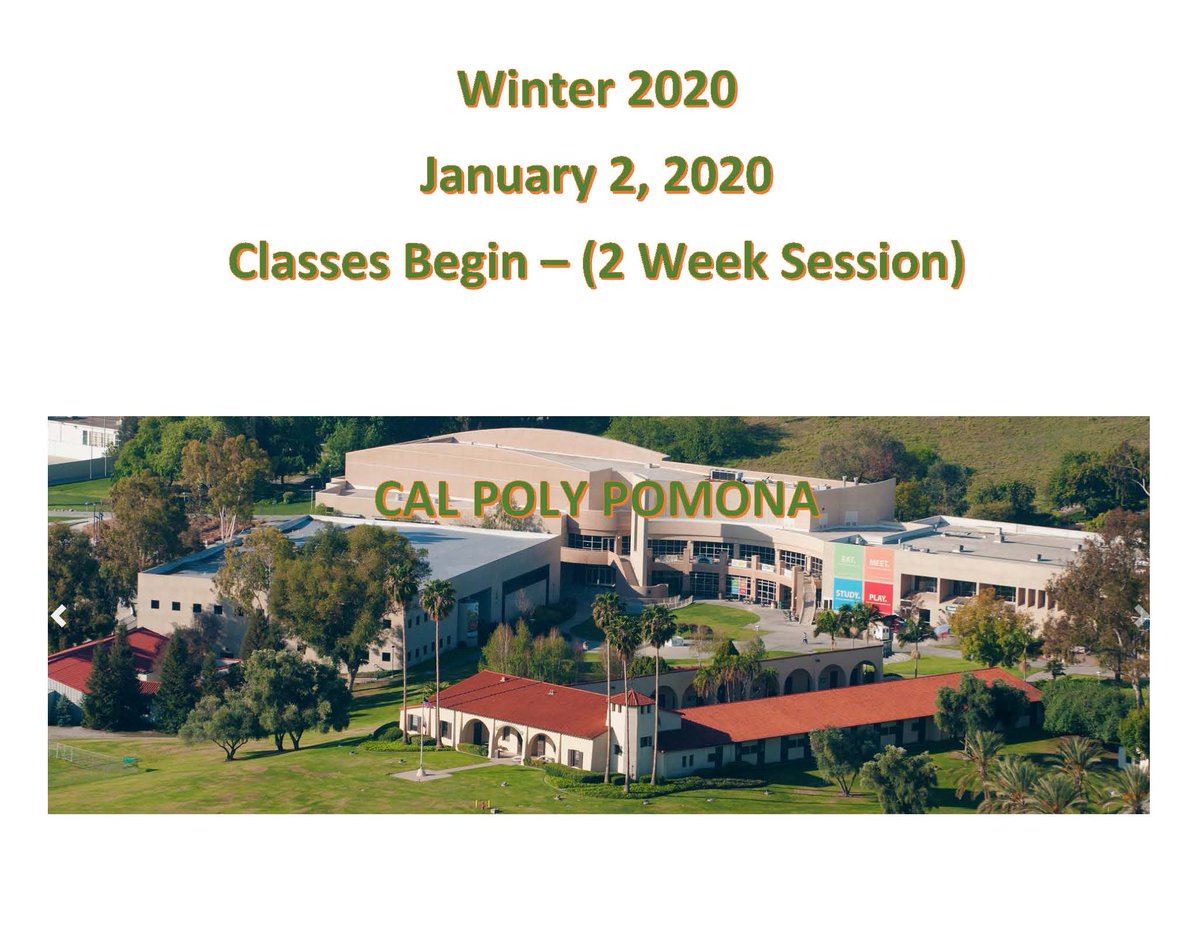 Winter 2020

January 2, 2020

Classes Begin – (2 Week Session)

CAL POLY POMONA

EAT. MEET. STUDY. PLAY.